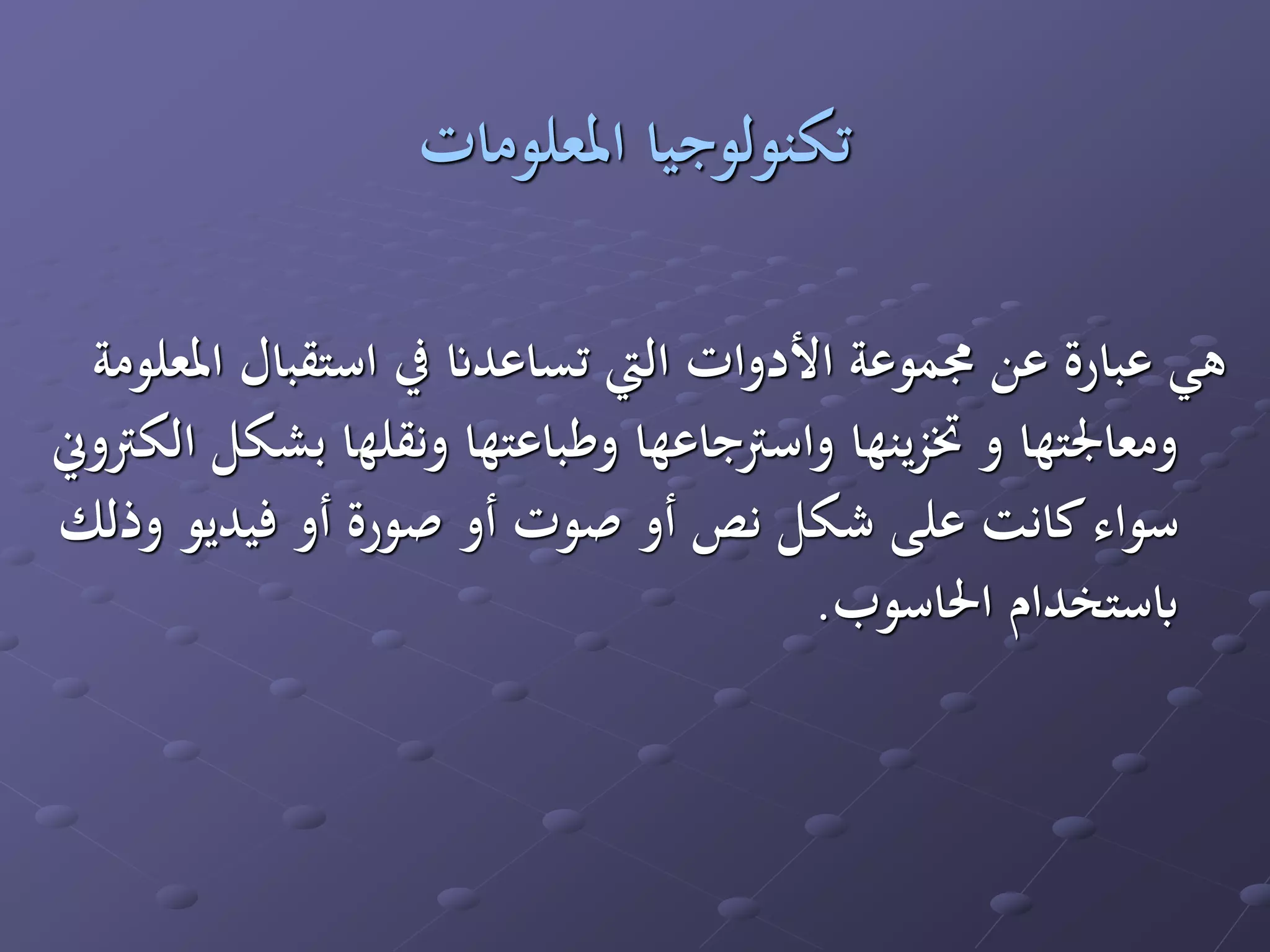 تكنولوجيا المعلومات

هي عبارة عن مجموعة الأدوات التي تساعدنا في استقبال المعلومة ومعالجتها و تخزينها واسترجاعها وطباعتها ونقلها بشكل الكتروني سواء كانت على شكل نص أو صوت أو صورة أو فيديو وذلك باستخدام الحاسوب.